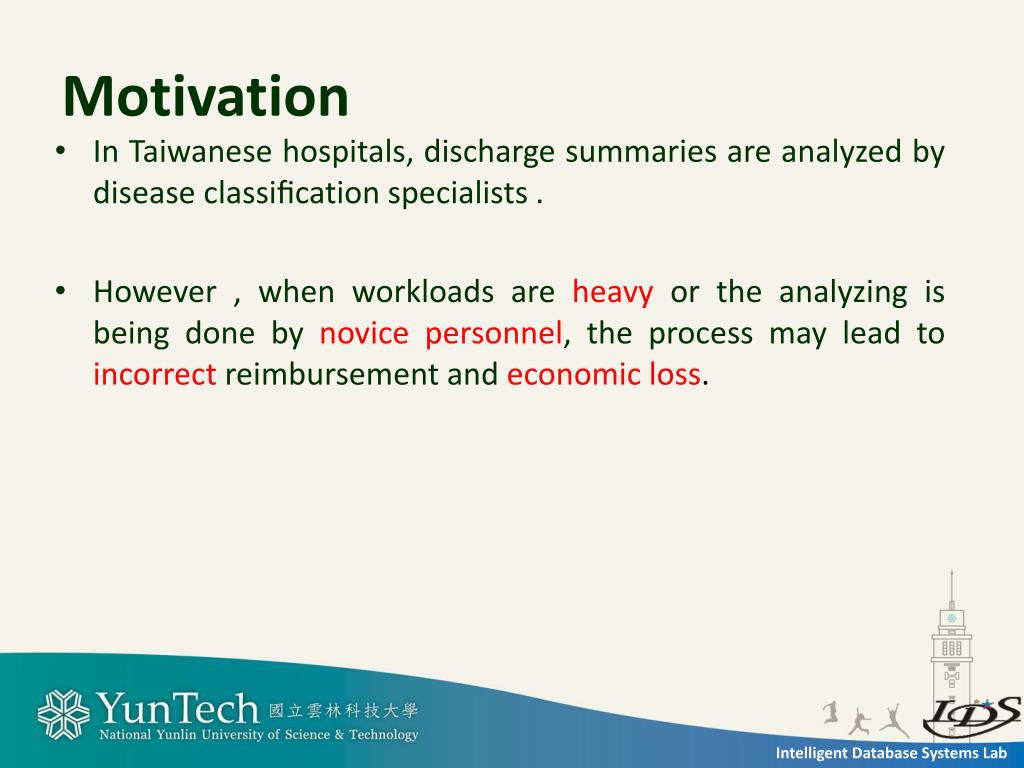 Motivation

• In Taiwanese hospitals, discharge summaries are analyzed by disease classification specialists .

• However , when workloads are heavy or the analyzing is being done by novice personnel, the process may lead to incorrect reimbursement and economic loss.

YunTech 國立雲林科技大學
National Yunlin University of Science & Technology

IDS

Intelligent Database Systems Lab